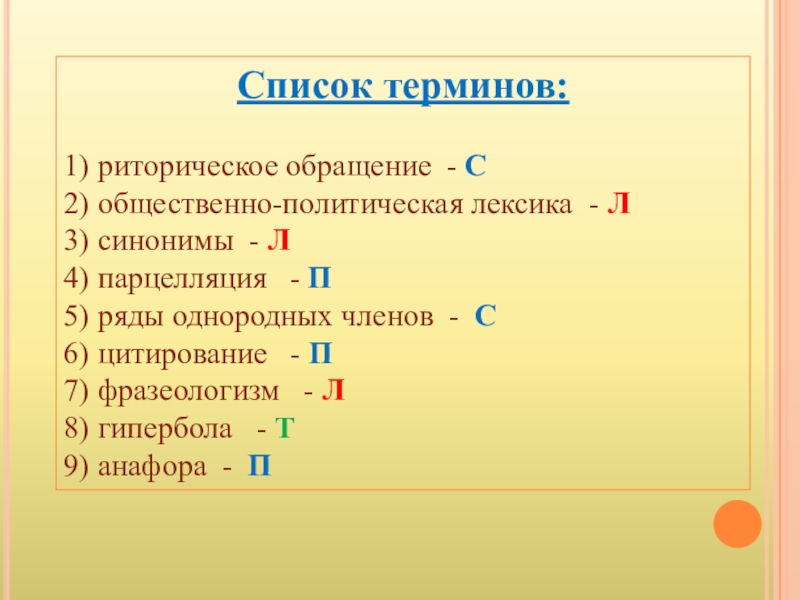 Список терминов:

1) риторическое обращение - С
2) общественно-политическая лексика - Л
3) синонимы - Л
4) парцелляция - П
5) ряды однородных членов - С
6) цитирование - П
7) фразеологизм - Л
8) гипербола - Т
9) анафора - П